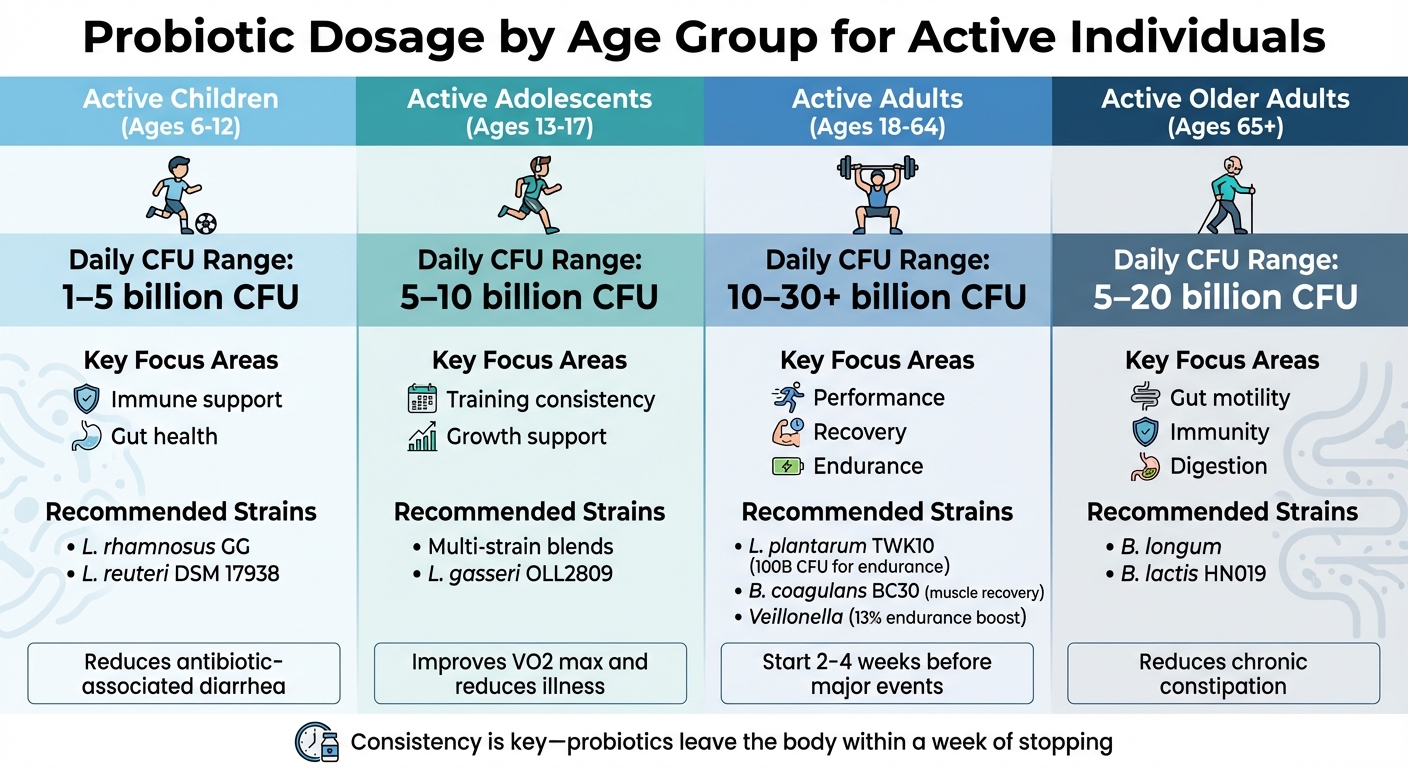 Probiotic Dosage by Age Group for Active Individuals

Active Children
(Ages 6-12)

Daily CFU Range:
1–5 billion CFU

Key Focus Areas
Immune support
Gut health

Recommended Strains
• L. rhamnosus GG
• L. reuteri DSM 17938

Reduces antibiotic-associated diarrhea

Active Adolescents
(Ages 13-17)

Daily CFU Range:
5–10 billion CFU

Key Focus Areas
Training consistency
Growth support

Recommended Strains
• Multi-strain blends
• L. gasseri OLL2809

Improves VO2 max and reduces illness

Active Adults
(Ages 18-64)

Daily CFU Range:
10–30+ billion CFU

Key Focus Areas
Performance
Recovery
Endurance

Recommended Strains
• L. plantarum TWK10 (100B CFU for endurance)
• B. coagulans BC30 (muscle recovery)
• Veillonella (13% endurance boost)

Start 2-4 weeks before major events

Active Older Adults
(Ages 65+)

Daily CFU Range:
5–20 billion CFU

Key Focus Areas
Gut motility
Immunity
Digestion

Recommended Strains
• B. longum
• B. lactis HN019

Reduces chronic constipation

Consistency is key—probiotics leave the body within a week of stopping